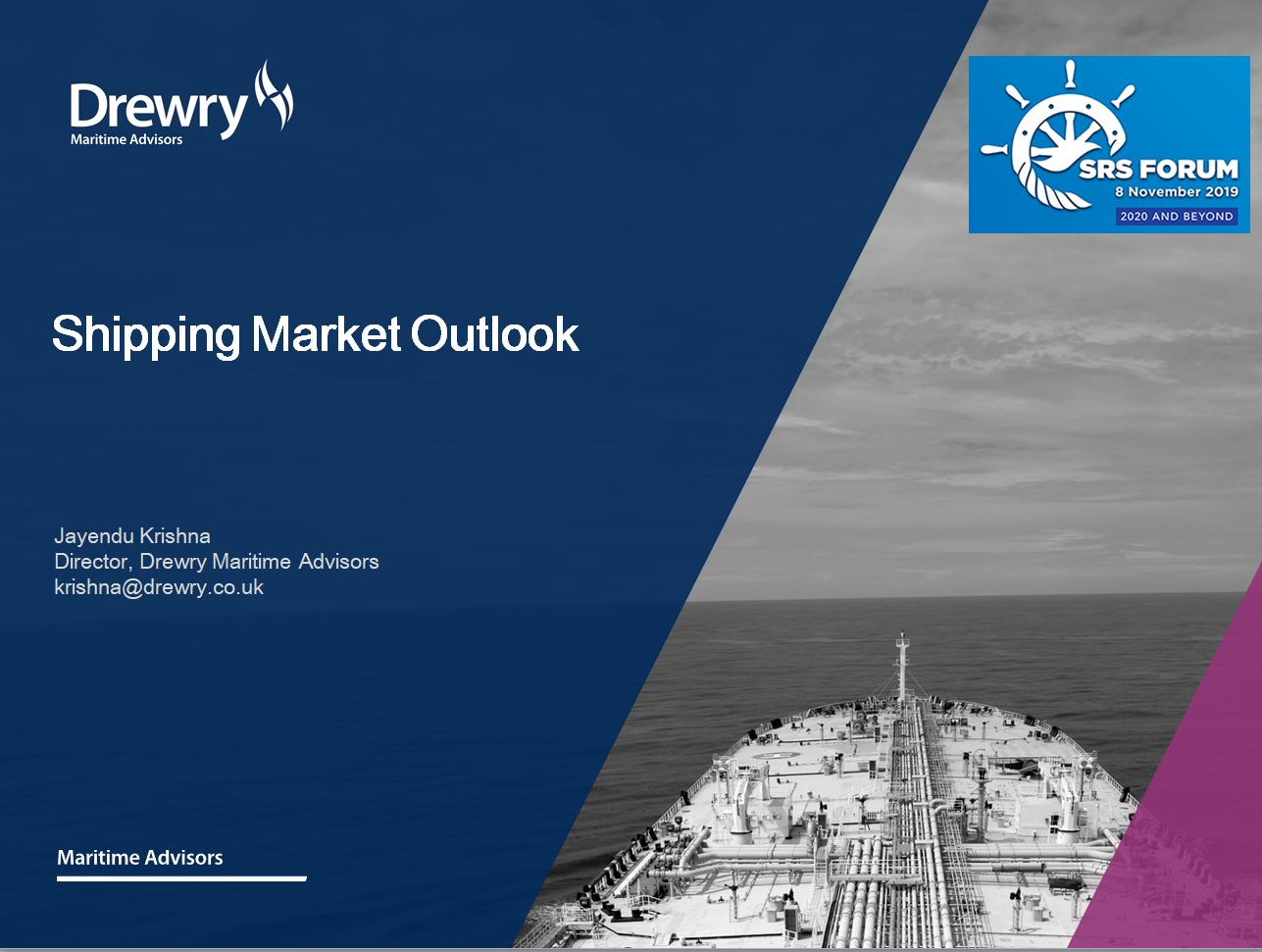 Drewry
Maritime Advisors

SRS FORUM
8 November 2019
2020 AND BEYOND

Shipping Market Outlook

Jayendu Krishna
Director, Drewry Maritime Advisors
krishna@drewry.co.uk

Maritime Advisors